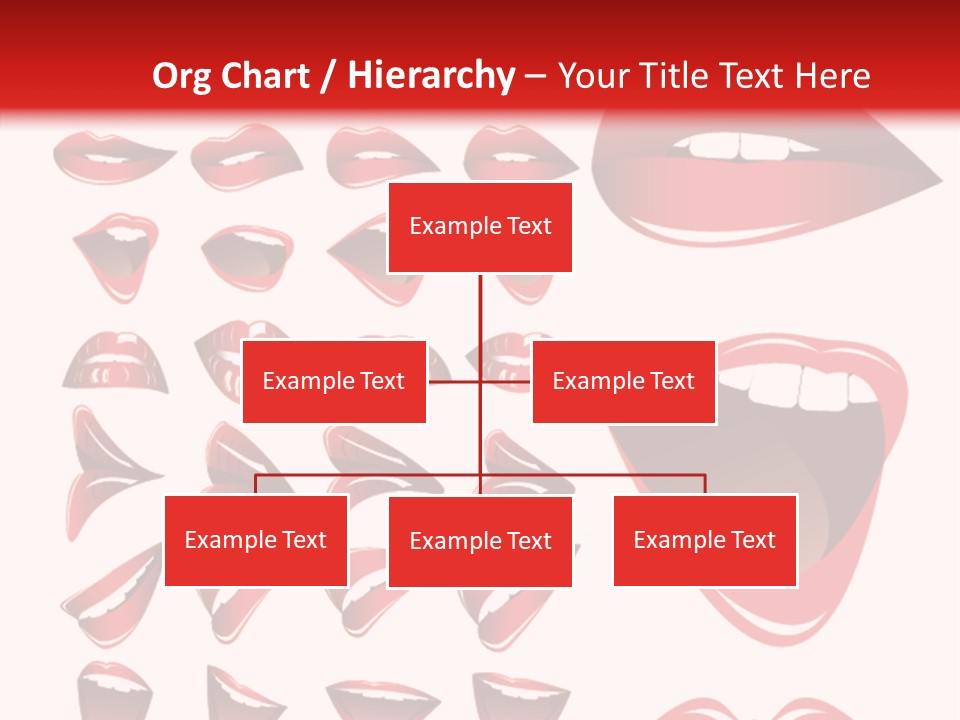 Org Chart / Hierarchy – Your Title Text Here

Example Text

Example Text

Example Text

Example Text

Example Text

Example Text